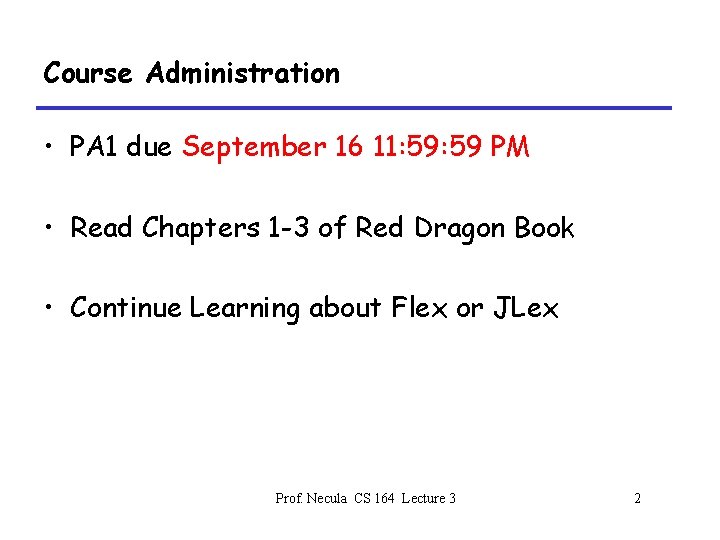 Course Administration

• PA1 due September 16 11:59:59 PM

• Read Chapters 1-3 of Red Dragon Book

• Continue Learning about Flex or JLex

Prof. Necula CS 164 Lecture 3

2